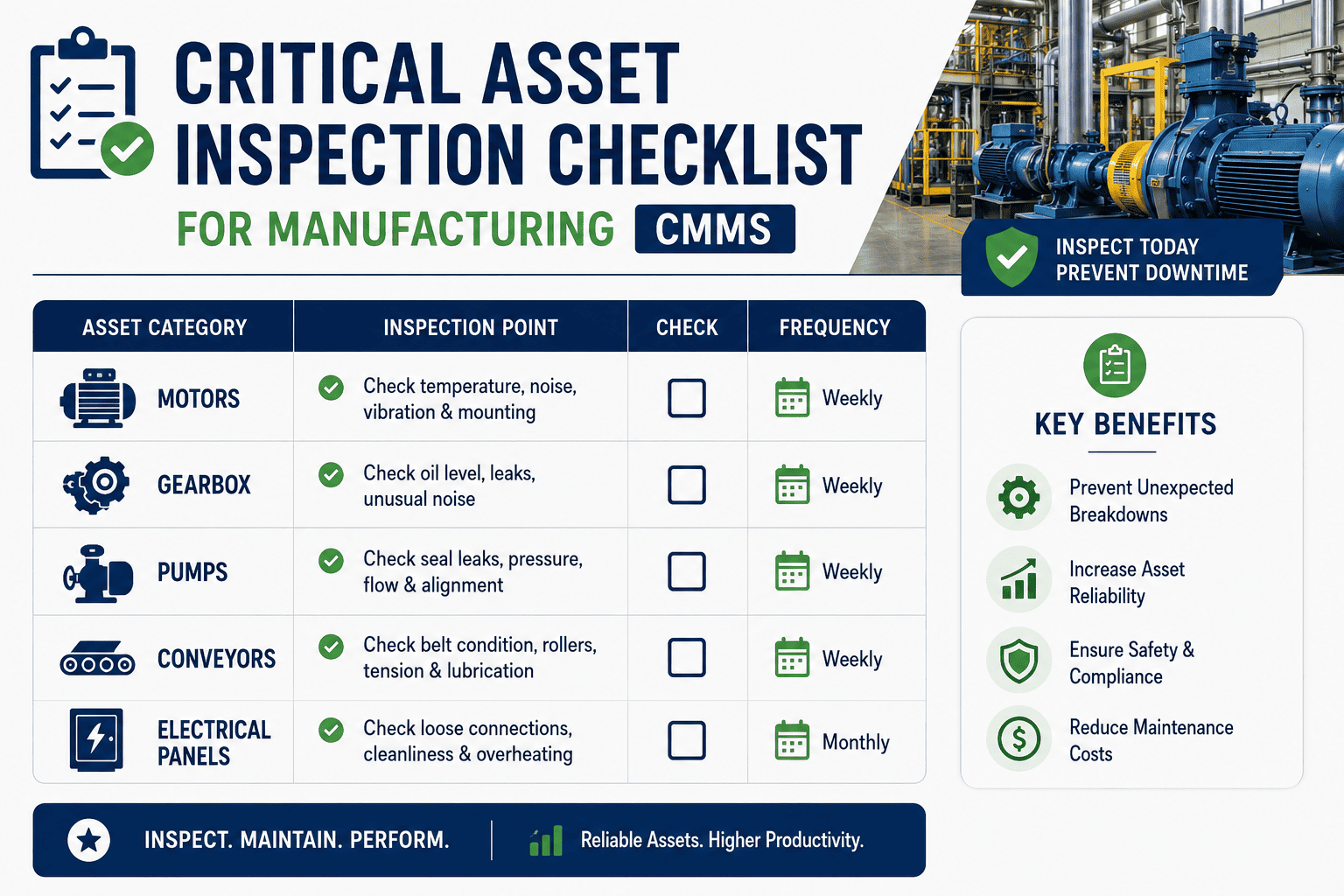 CRITICAL ASSET INSPECTION CHECKLIST

FOR MANUFACTURING CMMS

INSPECT TODAY PREVENT DOWNTIME

| ASSET CATEGORY | INSPECTION POINT | CHECK | FREQUENCY |
|---|---|---|---|
| MOTORS | Check temperature, noise, vibration & mounting | | Weekly |
| GEARBOX | Check oil level, leaks, unusual noise | | Weekly |
| PUMPS | Check seal leaks, pressure, flow & alignment | | Weekly |
| CONVEYORS | Check belt condition, rollers, tension & lubrication | | Weekly |
| ELECTRICAL PANELS | Check loose connections, cleanliness & overheating | | Monthly |

KEY BENEFITS

Prevent Unexpected Breakdowns

Increase Asset Reliability

Ensure Safety & Compliance

Reduce Maintenance Costs

INSPECT. MAINTAIN. PERFORM.

Reliable Assets. Higher Productivity.